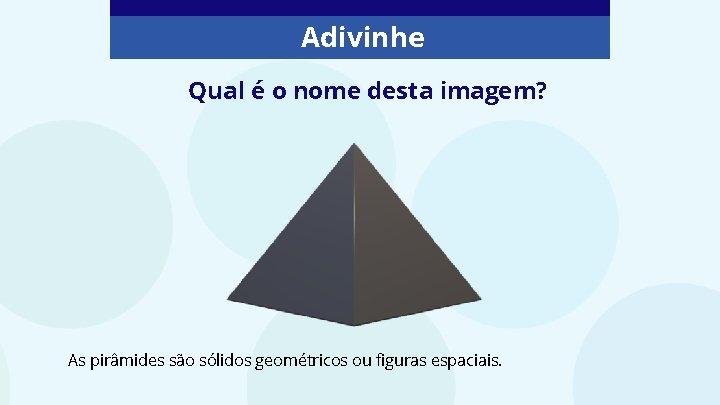 Adivinhe

Qual é o nome desta imagem?

As pirâmides são sólidos geométricos ou figuras espaciais.